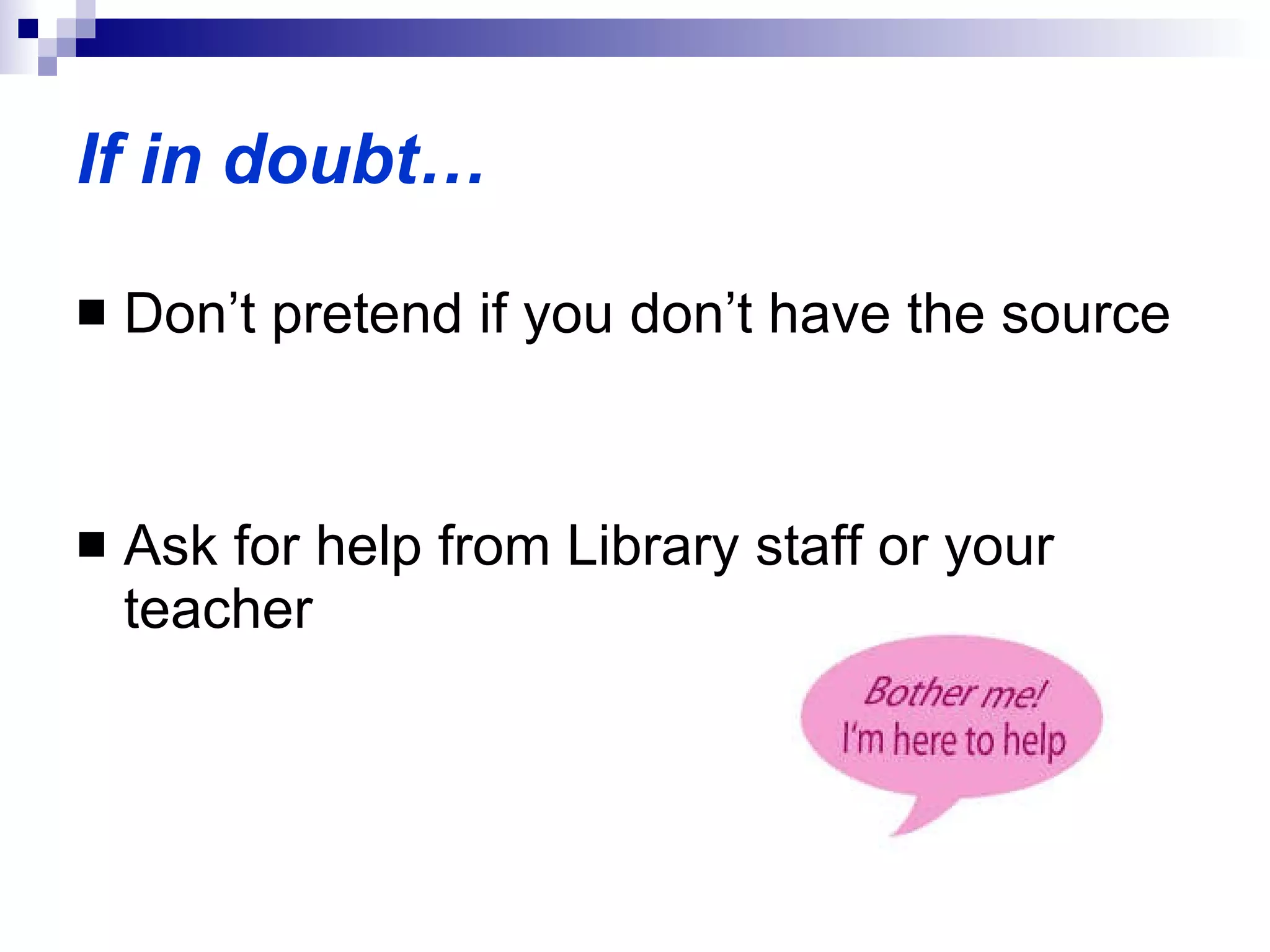 If in doubt…

■ Don’t pretend if you don’t have the source

■ Ask for help from Library staff or your teacher

Bother me!
I'm here to help